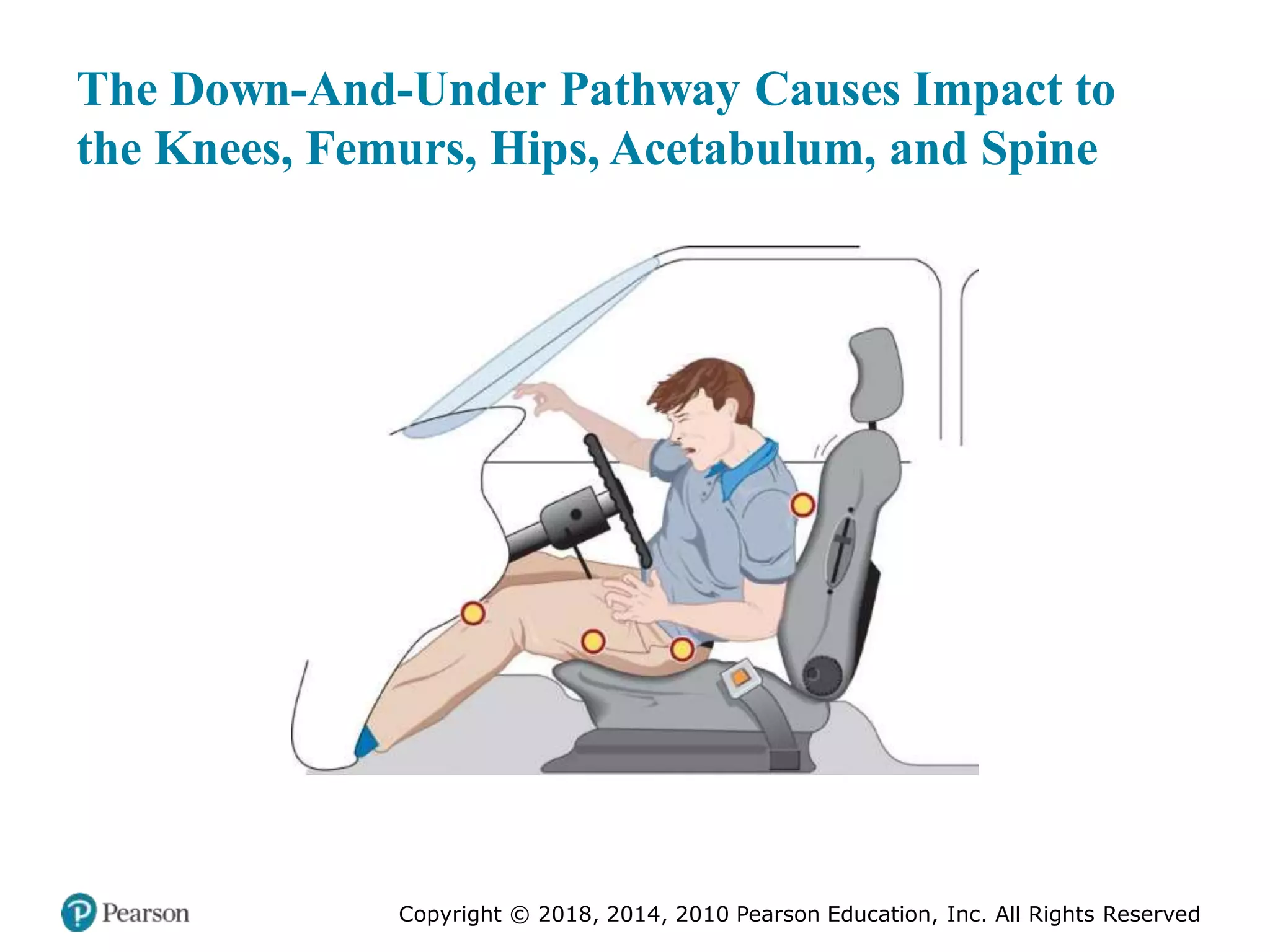 The Down-And-Under Pathway Causes Impact to the Knees, Femurs, Hips, Acetabulum, and Spine

Pearson

Copyright © 2018, 2014, 2010 Pearson Education, Inc. All Rights Reserved